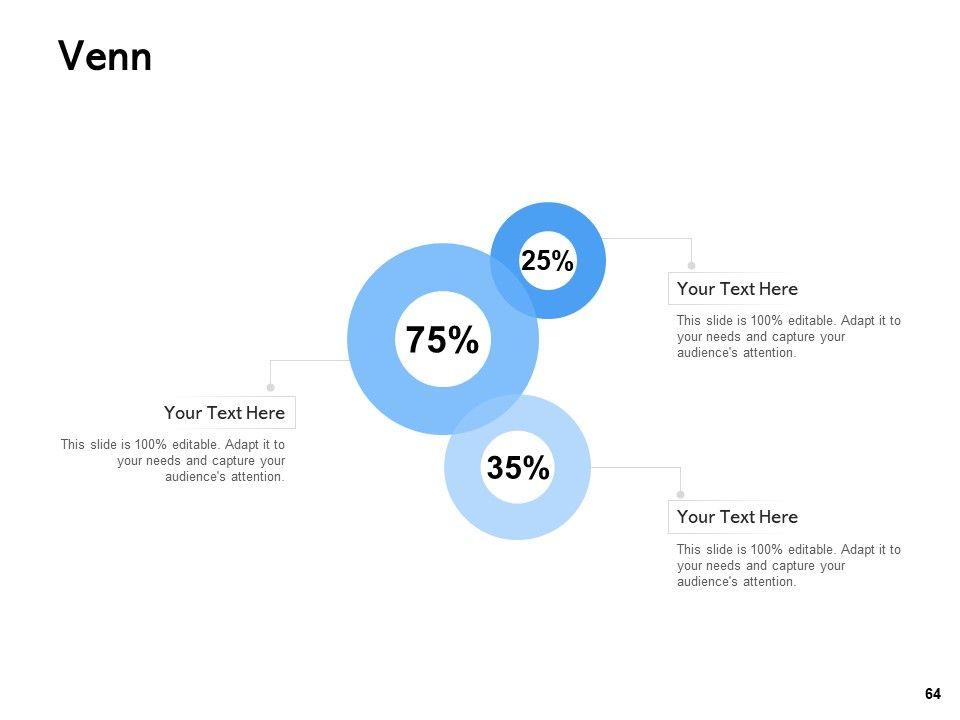 Venn

25%

Your Text Here

This slide is 100% editable. Adapt it to your needs and capture your audience's attention.

75%

Your Text Here

This slide is 100% editable. Adapt it to your needs and capture your audience's attention.

35%

Your Text Here

This slide is 100% editable. Adapt it to your needs and capture your audience's attention.

64